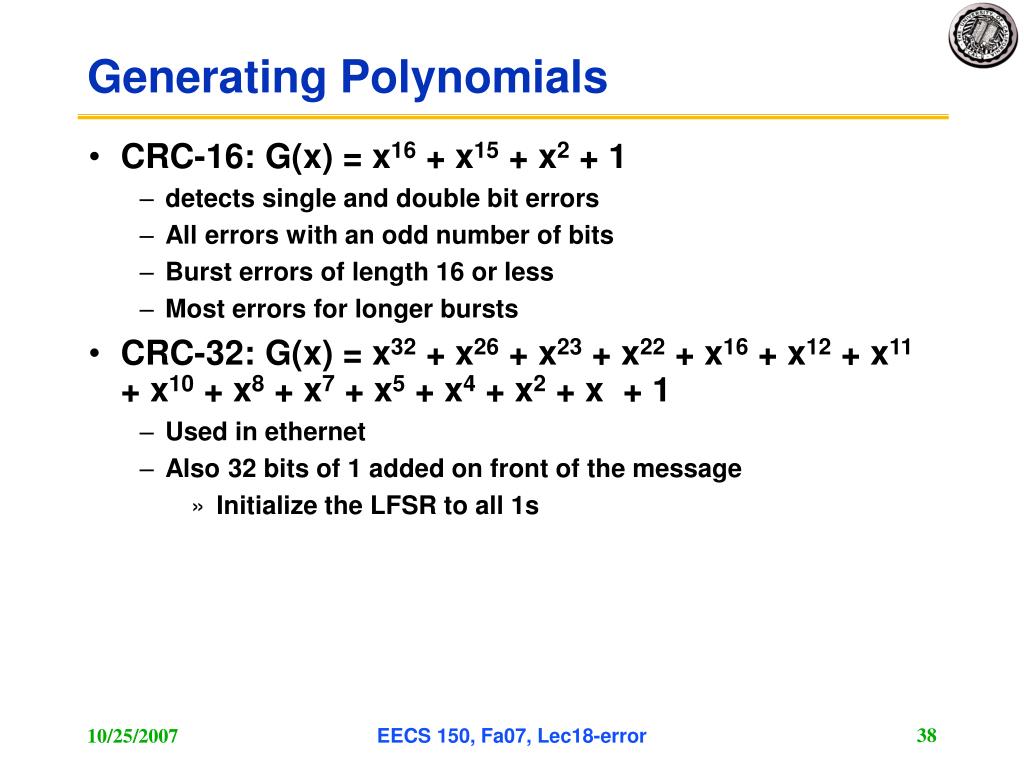 Generating Polynomials

• CRC-16: $G(x) = x^{16} + x^{15} + x^2 + 1$
– detects single and double bit errors
– All errors with an odd number of bits
– Burst errors of length 16 or less
– Most errors for longer bursts

• CRC-32: $G(x) = x^{32} + x^{26} + x^{23} + x^{22} + x^{16} + x^{12} + x^{11} + x^{10} + x^8 + x^7 + x^5 + x^4 + x^2 + x + 1$
– Used in ethernet
– Also 32 bits of 1 added on front of the message
» Initialize the LFSR to all 1s

10/25/2007

EECS 150, Fa07, Lec18-error

38